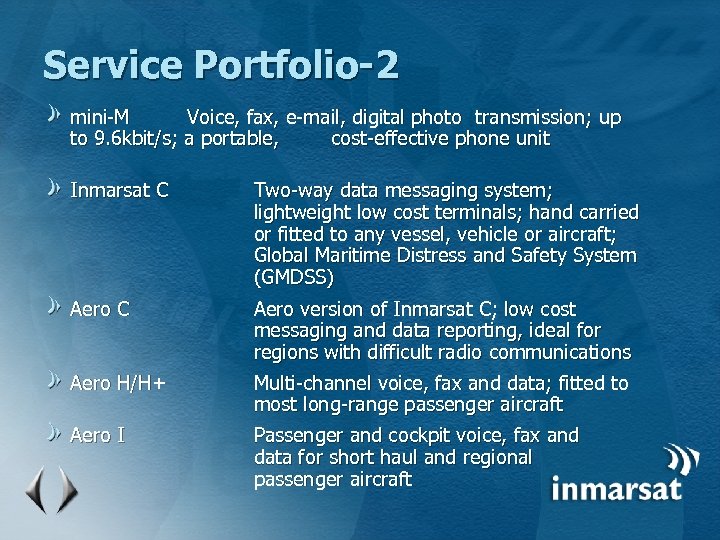 Service Portfolio-2

mini-M Voice, fax, e-mail, digital photo transmission; up to 9.6kbit/s; a portable, cost-effective phone unit

Inmarsat C Two-way data messaging system; lightweight low cost terminals; hand carried or fitted to any vessel, vehicle or aircraft; Global Maritime Distress and Safety System (GMDSS)

Aero C Aero version of Inmarsat C; low cost messaging and data reporting, ideal for regions with difficult radio communications

Aero H/H+ Multi-channel voice, fax and data; fitted to most long-range passenger aircraft

Aero I Passenger and cockpit voice, fax and data for short haul and regional passenger aircraft

inmarsat